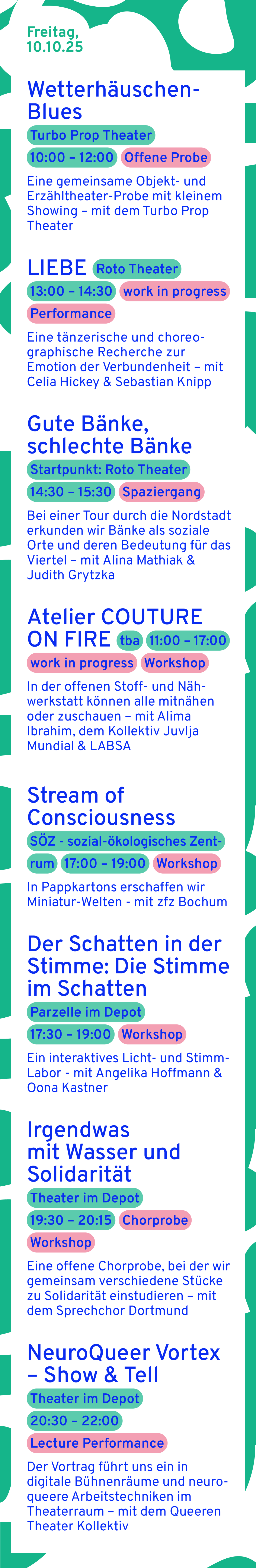 Freitag, 10.10.25

Wetterhäuschen-Blues

Turbo Prop Theater

10:00 – 12:00 Offene Probe

Eine gemeinsame Objekt- und Erzähltheater-Probe mit kleinem Showing – mit dem Turbo Prop Theater

LIEBE Roto Theater

13:00 – 14:30 work in progress

Performance

Eine tänzerische und choreographische Recherche zur Emotion der Verbundenheit – mit Celia Hickey & Sebastian Knipp

Gute Bänke, schlechte Bänke

Startpunkt: Roto Theater

14:30 – 15:30 Spaziergang

Bei einer Tour durch die Nordstadt erkunden wir Bänke als soziale Orte und deren Bedeutung für das Viertel – mit Alina Mathiak & Judith Grytzka

Atelier COUTURE ON FIRE tba 11:00 – 17:00

work in progress Workshop

In der offenen Stoff- und Nähwerkstatt können alle mitnähen oder zuschauen – mit Alima Ibrahim, dem Kollektiv Juvlja Mundial & LABSA

Stream of Consciousness

SÖZ - sozial-ökologisches Zentrum 17:00 – 19:00 Workshop

In Pappkartons erschaffen wir Miniatur-Welten - mit zfz Bochum

Der Schatten in der Stimme: Die Stimme im Schatten

Parzelle im Depot

17:30 – 19:00 Workshop

Ein interaktives Licht- und Stimm-Labor - mit Angelika Hoffmann & Oona Kastner

Irgendwas mit Wasser und Solidarität

Theater im Depot

19:30 – 20:15 Chorprobe

Workshop

Eine offene Chorprobe, bei der wir gemeinsam verschiedene Stücke zu Solidarität einstudieren – mit dem Sprechchor Dortmund

NeuroQueer Vortex – Show & Tell

Theater im Depot

20:30 – 22:00

Lecture Performance

Der Vortrag führt uns ein in digitale Bühnenräume und neuroqueere Arbeitstechniken im Theaterraum – mit dem Queeren Theater Kollektiv